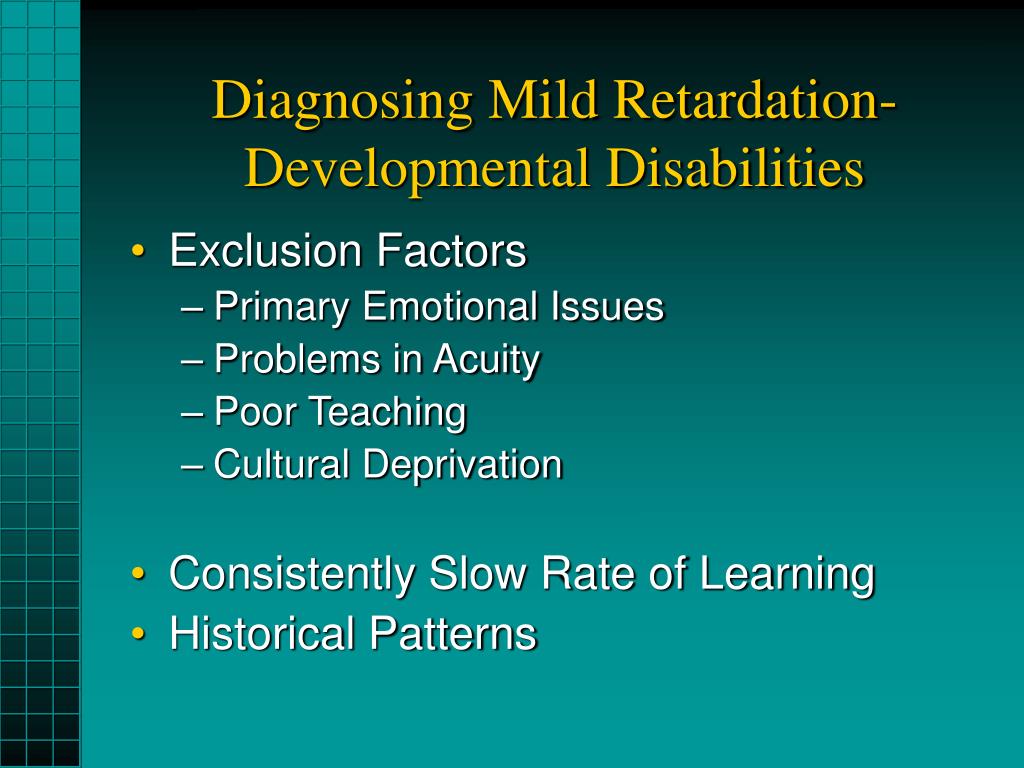 Diagnosing Mild Retardation-Developmental Disabilities

• Exclusion Factors
– Primary Emotional Issues
– Problems in Acuity
– Poor Teaching
– Cultural Deprivation

• Consistently Slow Rate of Learning
• Historical Patterns